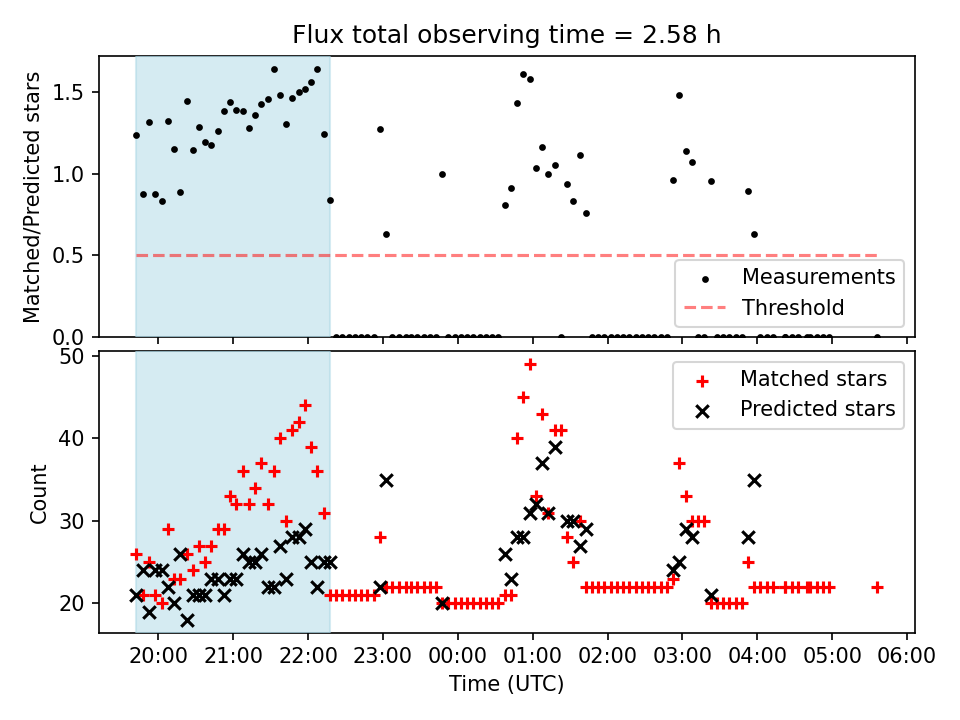 Flux total observing time = 2.58 h

Matched/Predicted stars

1.5
1.0
0.5
0.0

Measurements
Threshold

Count

50
40
30
20

Matched stars
Predicted stars

20:00 21:00 22:00 23:00 00:00 01:00 02:00 03:00 04:00 05:00 06:00

Time (UTC)